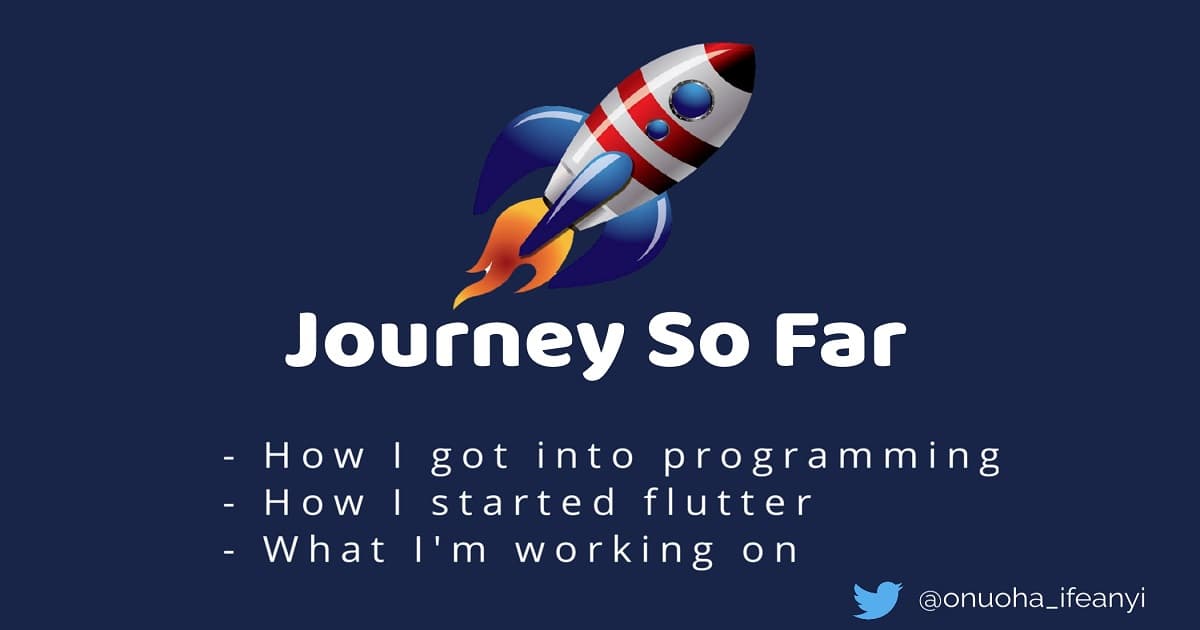 Journey So Far

- How I got into programming
- How I started flutter
- What I'm working on

@onuoha_ifeanyi